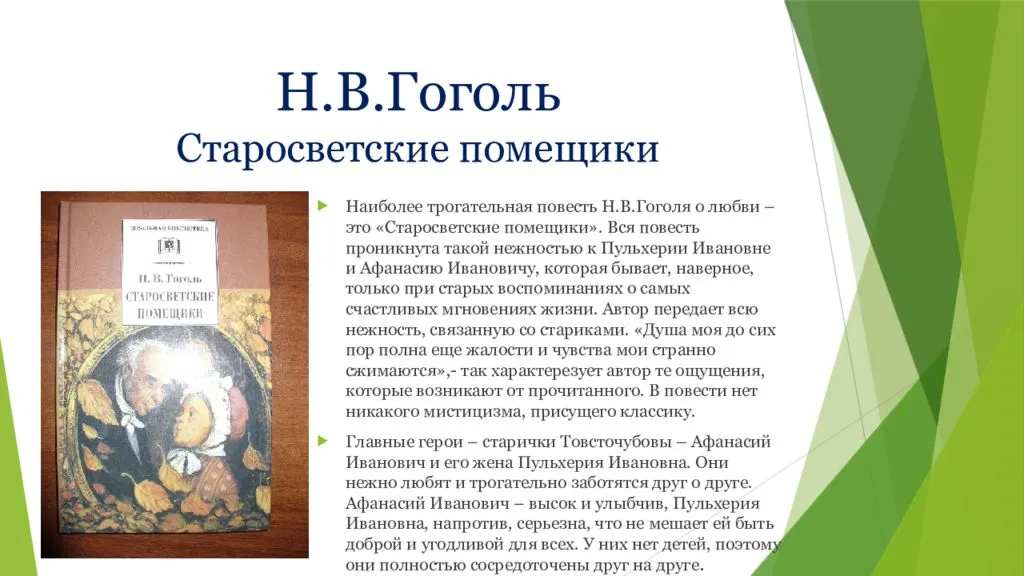 Н.В.Гоголь
Старосветские помещики

ШКОЛЬНАЯ БИБЛИОТЕКА

Н. В. Гоголь
СТАРОСВЕТСКИЕ ПОМЕЩИКИ

Наиболее трогательная повесть Н.В.Гоголя о любви – это «Старосветские помещики». Вся повесть проникнута такой нежностью к Пульхерии Ивановне и Афанасию Ивановичу, которая бывает, наверное, только при старых воспоминаниях о самых счастливых мгновениях жизни. Автор передает всю нежность, связанную со стариками. «Душа моя до сих пор полна еще жалости и чувства мои странно сжимаются»,- так характерезует автор те ощущения, которые возникают от прочитанного. В повести нет никакого мистицизма, присущего классику.

Главные герои – старички Товсточубовы – Афанасий Иванович и его жена Пульхерия Ивановна. Они нежно любят и трогательно заботятся друг о друге. Афанасий Иванович – высок и улыбчив, Пульхерия Ивановна, напротив, серьезна, что не мешает ей быть доброй и угодливой для всех. У них нет детей, поэтому они полностью сосредоточены друг на друге.